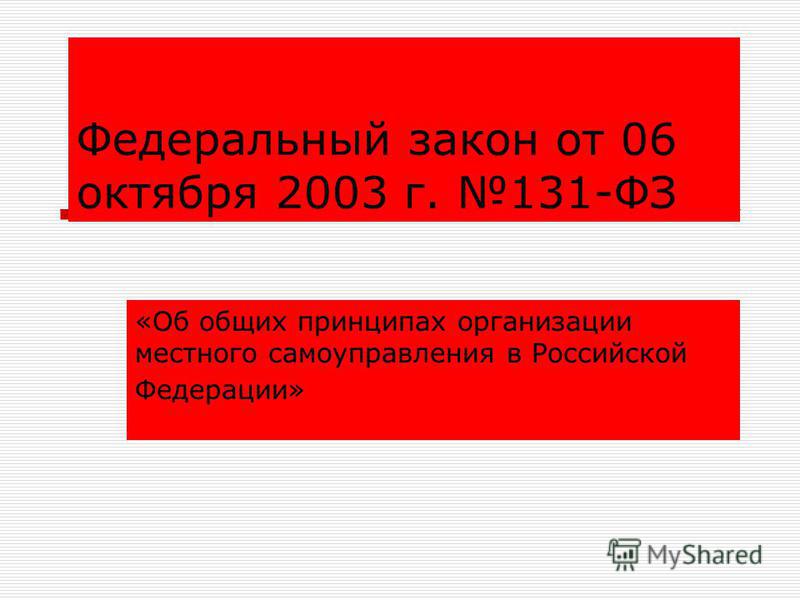 Федеральный закон от 06 октября 2003 г. №131-ФЗ

«Об общих принципах организации местного самоуправления в Российской Федерации»

MyShared